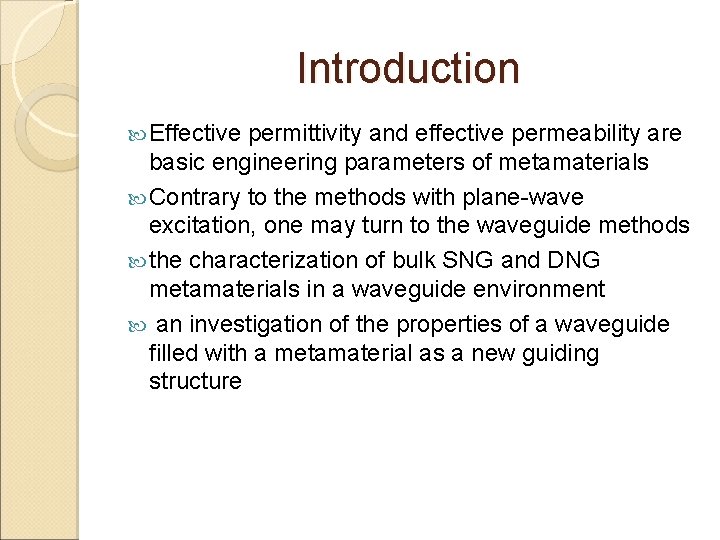 Introduction

Effective permittivity and effective permeability are basic engineering parameters of metamaterials

Contrary to the methods with plane-wave excitation, one may turn to the waveguide methods

the characterization of bulk SNG and DNG metamaterials in a waveguide environment

an investigation of the properties of a waveguide filled with a metamaterial as a new guiding structure